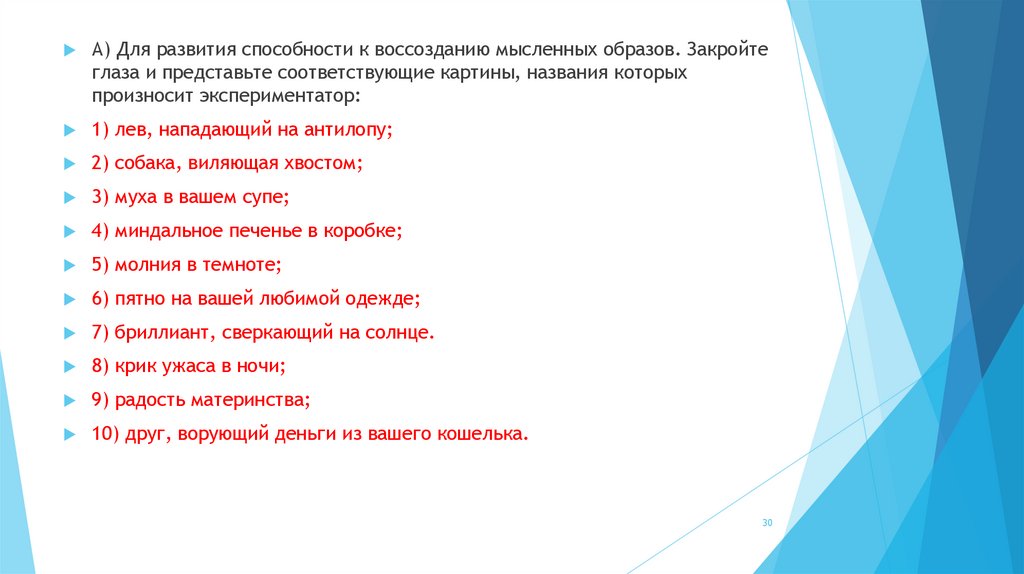 А) Для развития способности к воссозданию мысленных образов. Закройте глаза и представьте соответствующие картины, названия которых произносит экспериментатор:

1) лев, нападающий на антилопу;

2) собака, виляющая хвостом;

3) муха в вашем супе;

4) миндальное печенье в коробке;

5) молния в темноте;

6) пятно на вашей любимой одежде;

7) бриллиант, сверкающий на солнце.

8) крик ужаса в ночи;

9) радость материнства;

10) друг, ворующий деньги из вашего кошелька.

30